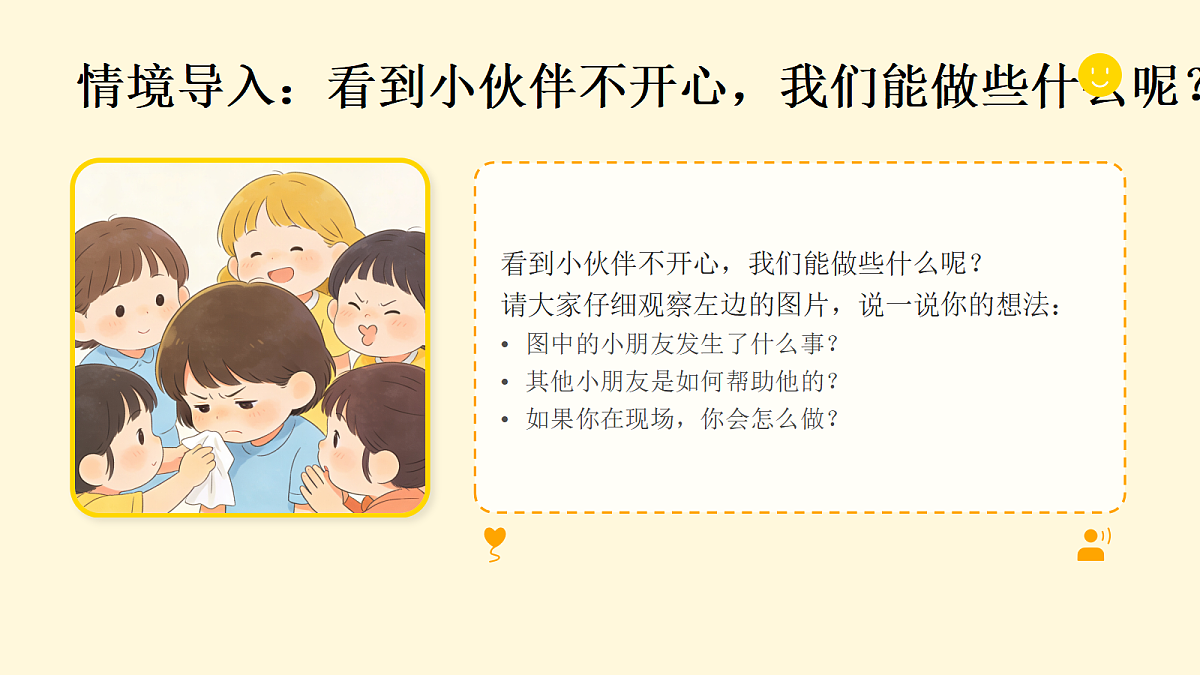 情境导入：看到小伙伴不开心，我们能做些什么呢？

看到小伙伴不开心，我们能做些什么呢？
请大家仔细观察左边的图片，说一说你的想法：
• 图中的小朋友发生了什么事？
• 其他小朋友是如何帮助他的？
• 如果你在现场，你会怎么做？